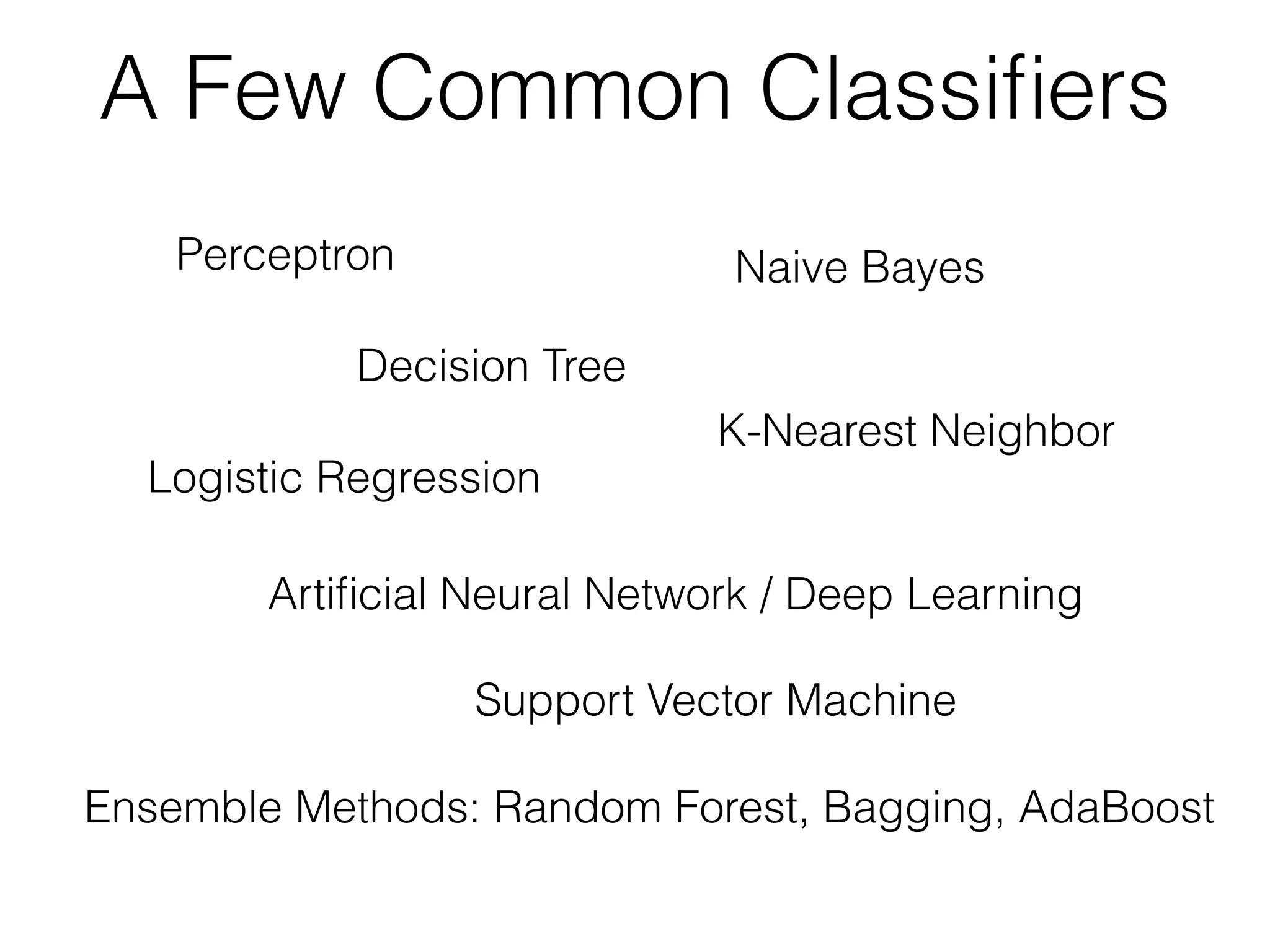 A Few Common Classifiers

Perceptron

Naive Bayes

Decision Tree

K-Nearest Neighbor

Logistic Regression

Artificial Neural Network / Deep Learning

Support Vector Machine

Ensemble Methods: Random Forest, Bagging, AdaBoost